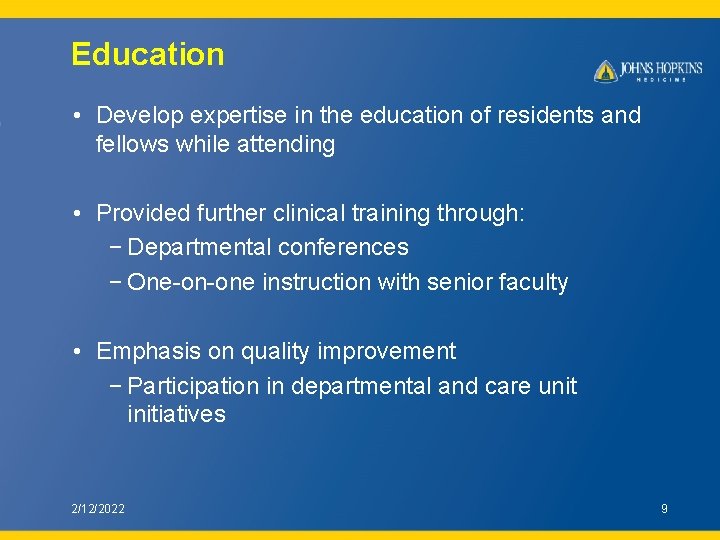 Education

JOHNS HOPKINS
MEDICINE

• Develop expertise in the education of residents and fellows while attending

• Provided further clinical training through:
 − Departmental conferences
 − One-on-one instruction with senior faculty

• Emphasis on quality improvement
 − Participation in departmental and care unit initiatives

2/12/2022

9